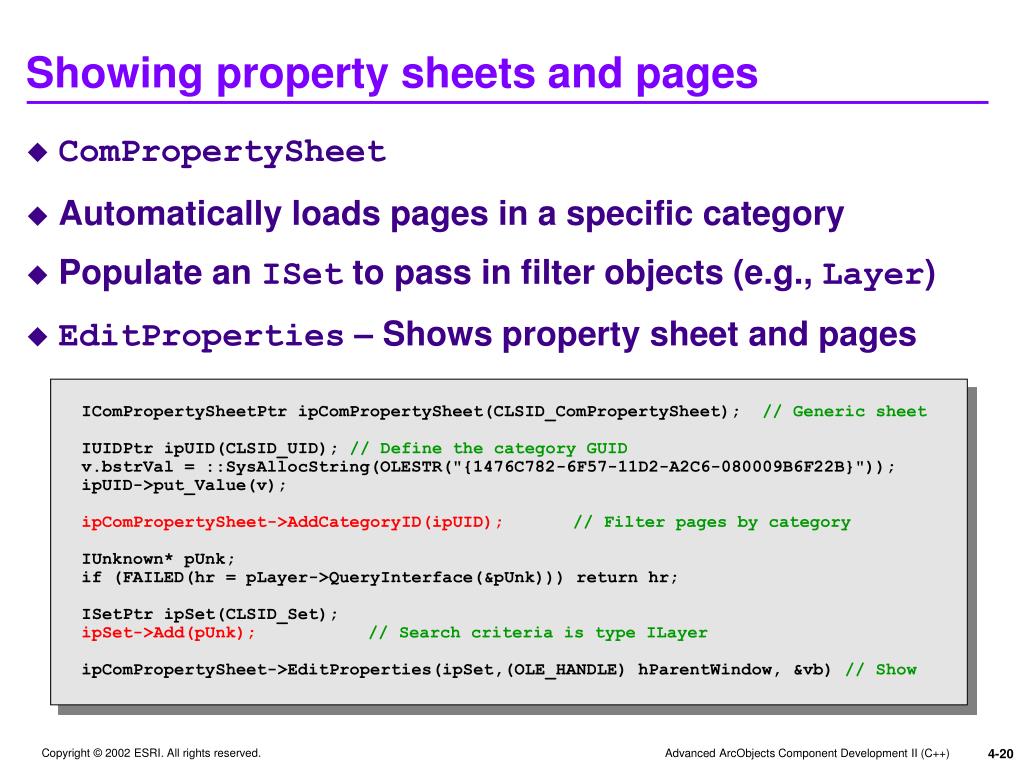 Showing property sheets and pages

◆ ComPropertySheet

◆ Automatically loads pages in a specific category

◆ Populate an ISet to pass in filter objects (e.g., Layer)

◆ EditProperties – Shows property sheet and pages

IComPropertySheetPtr ipComPropertySheet(CLSID_ComPropertySheet); // Generic sheet

IUIDPtr ipUID(CLSID_UID); // Define the category GUID
v.bstrVal = ::SysAllocString(OLESTR("{1476C782-6F57-11D2-A2C6-080009B6F22B}"));
ipUID->put_Value(v);

ipComPropertySheet->AddCategoryID(ipUID); // Filter pages by category

IUnknown* pUnk;
if (FAILED(hr = pLayer->QueryInterface(&pUnk))) return hr;

ISetPtr ipSet(CLSID_Set);
ipSet->Add(pUnk); // Search criteria is type ILayer

ipComPropertySheet->EditProperties(ipSet,(OLE_HANDLE) hParentWindow, &vb) // Show

Copyright © 2002 ESRI. All rights reserved.

Advanced ArcObjects Component Development II (C++)

4-20